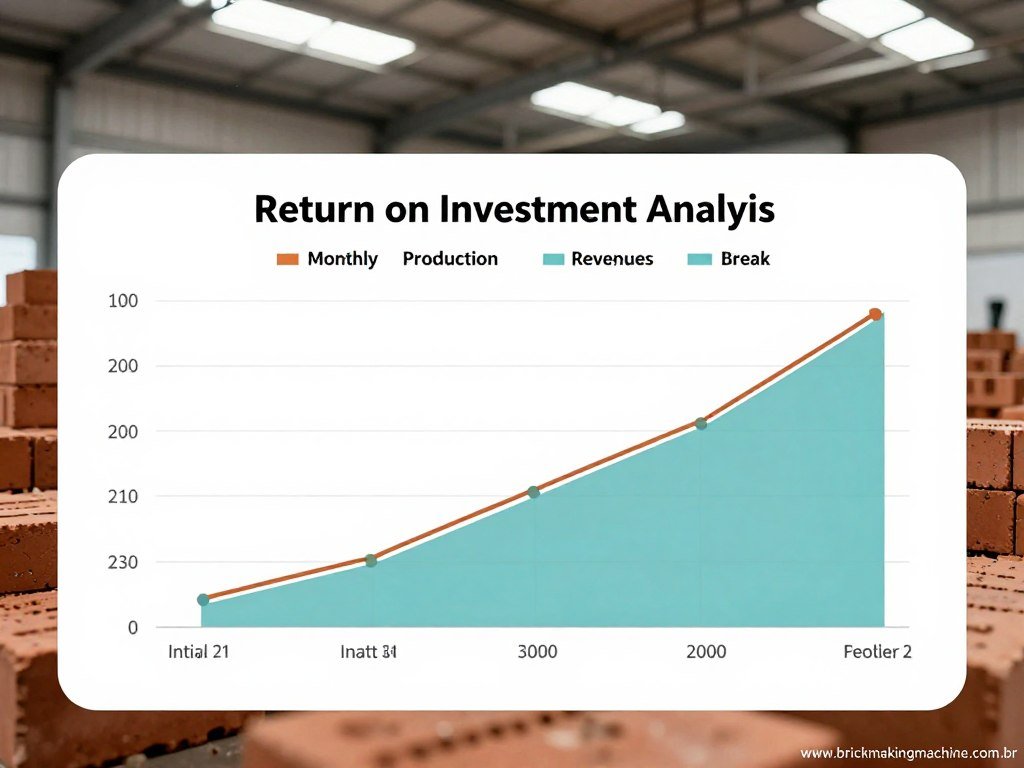 Return on Investment Analyis

Monthly Production Revenues Break

100
200
200
210
230
0

Intial 21
Inatt 31
3000
2000
Feolier 2

www.brickmakingmachine.com.br